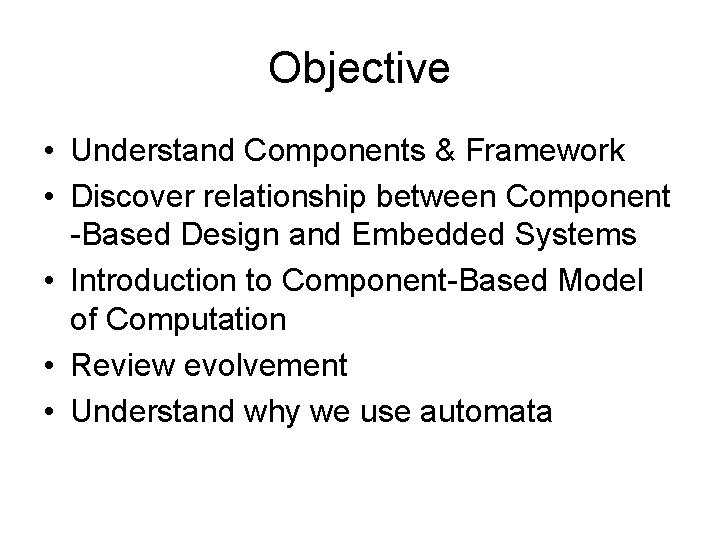 Objective

• Understand Components & Framework
• Discover relationship between Component -Based Design and Embedded Systems
• Introduction to Component-Based Model of Computation
• Review evolvement
• Understand why we use automata